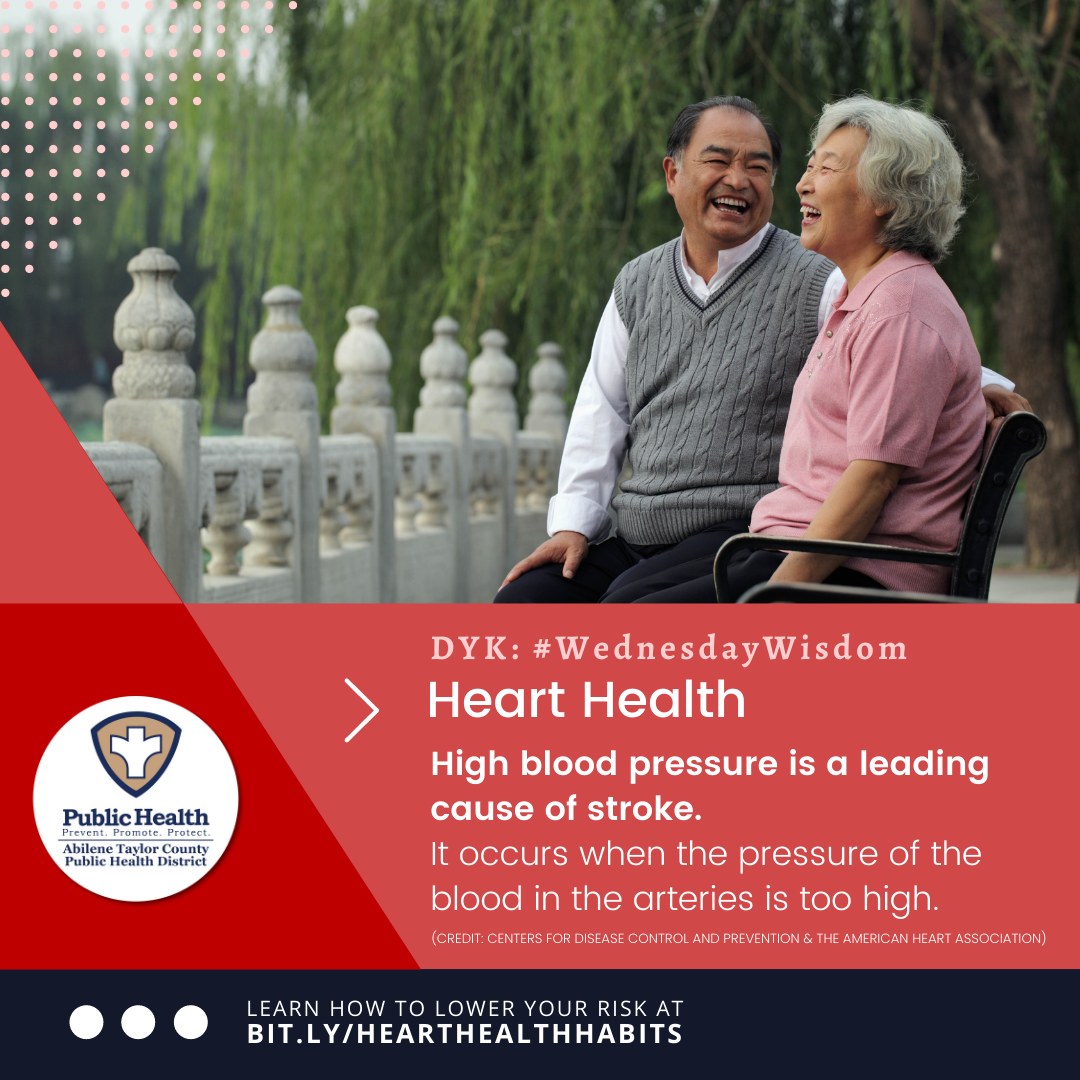 Public Health
Prevent. Promote. Protect.
Abilene Taylor County Public Health District

DYK: #WednesdayWisdom

Heart Health

High blood pressure is a leading cause of stroke.
It occurs when the pressure of the blood in the arteries is too high.

(CREDIT: CENTERS FOR DISEASE CONTROL AND PREVENTION & THE AMERICAN HEART ASSOCIATION)

LEARN HOW TO LOWER YOUR RISK AT
BIT.LY/HEARTHEALTHHABITS